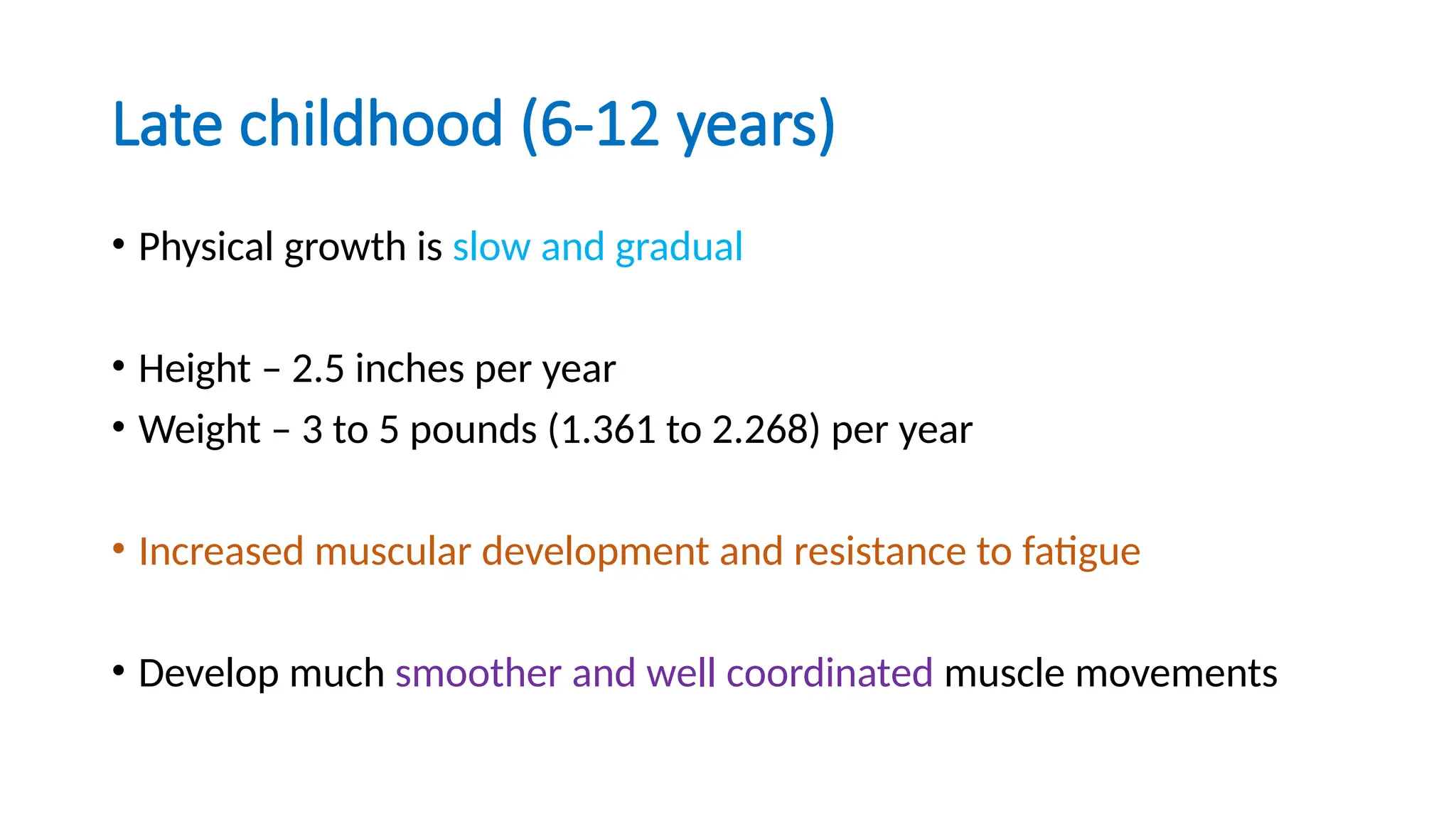 Late childhood (6-12 years)

• Physical growth is slow and gradual

• Height – 2.5 inches per year
• Weight – 3 to 5 pounds (1.361 to 2.268) per year

• Increased muscular development and resistance to fatigue

• Develop much smoother and well coordinated muscle movements